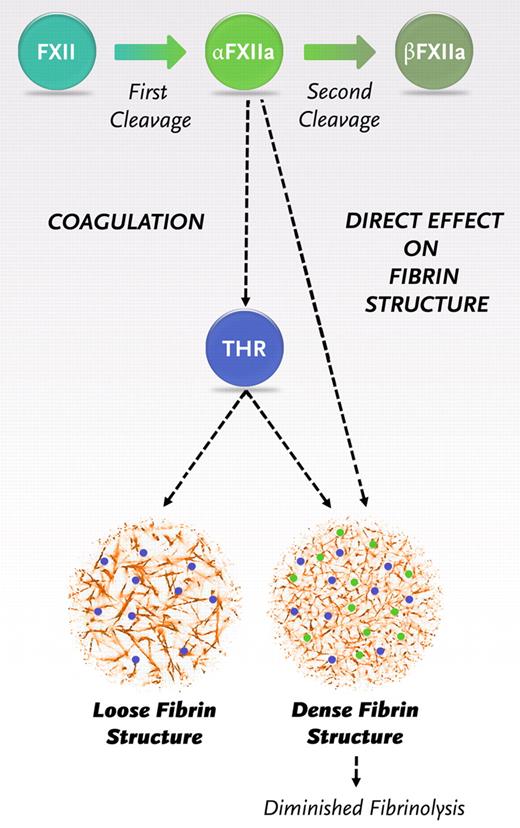 FXII

First Cleavage

αFXIIa

Second Cleavage

βFXIIa

COAGULATION

DIRECT EFFECT ON FIBRIN STRUCTURE

THR

Loose Fibrin Structure

Dense Fibrin Structure

Diminished Fibrinolysis